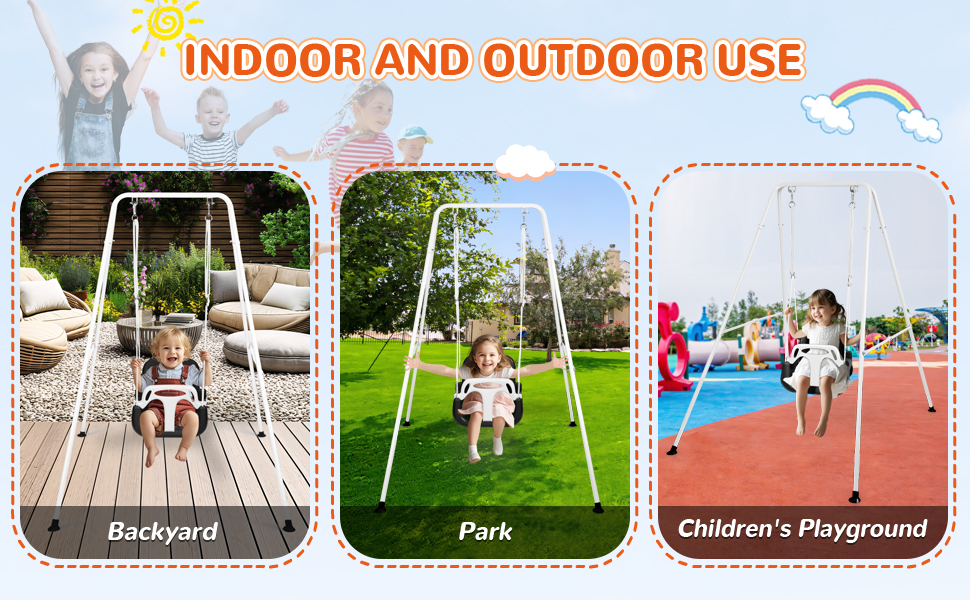 INDOOR AND OUTDOOR USE

Backyard

Park

Children's Playground